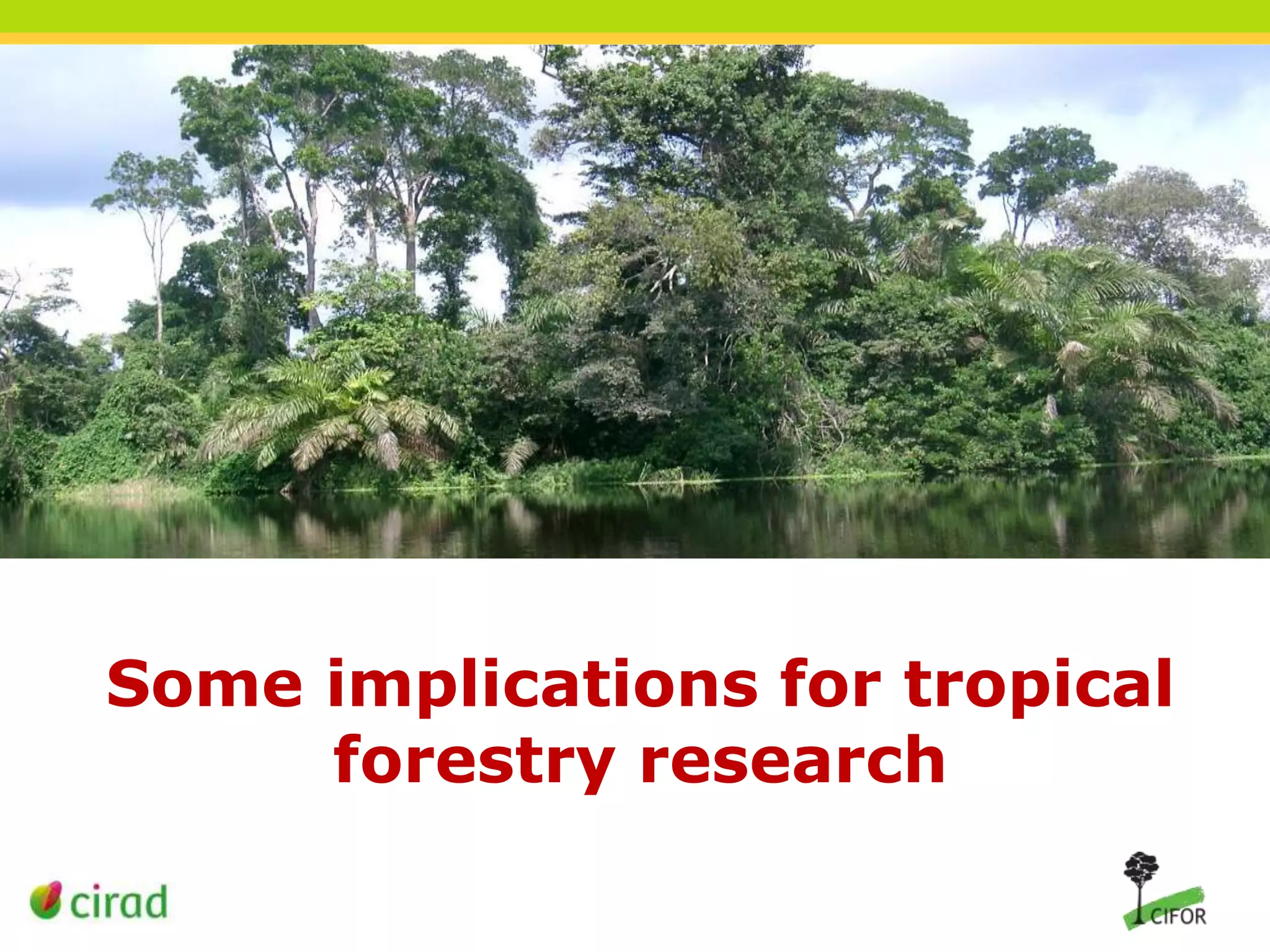 Some implications for tropical forestry research

cirad

CIFOR